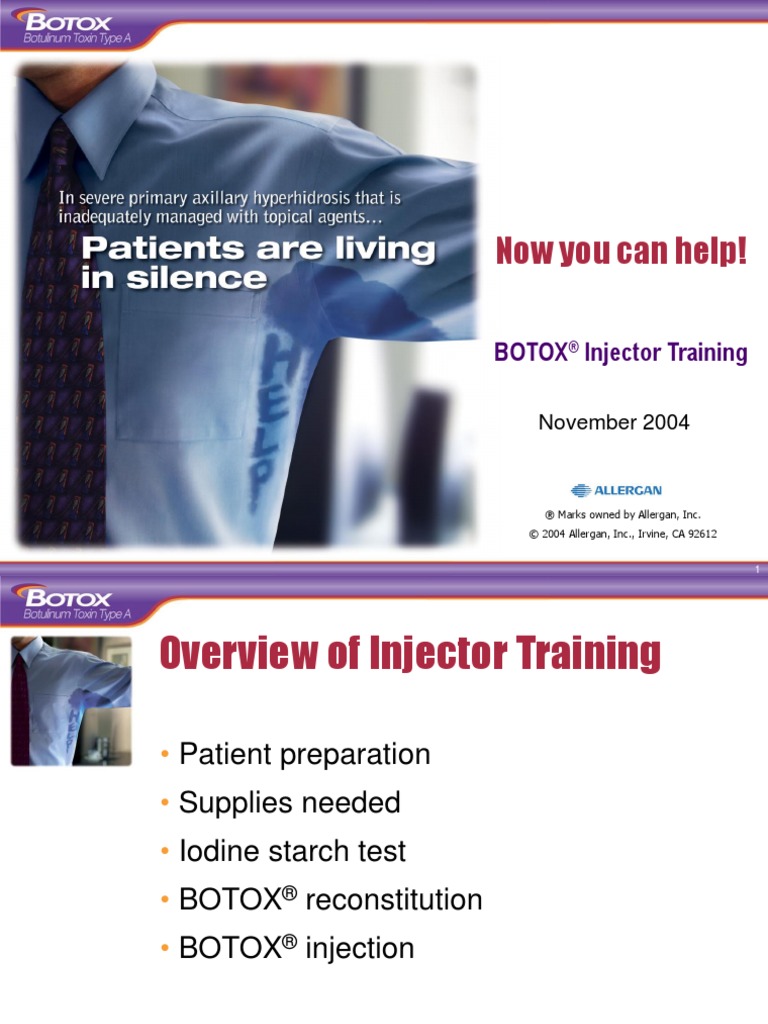 BOTOX
Botulinum Toxin Type A

In severe primary axillary hyperhidrosis that is inadequately managed with topical agents…

Patients are living in silence

HELP

Now you can help!

BOTOX® Injector Training

November 2004

ALLERGAN

® Marks owned by Allergan, Inc.
© 2004 Allergan, Inc., Irvine, CA 92612

1

BOTOX
Botulinum Toxin Type A

Overview of Injector Training

• Patient preparation
• Supplies needed
• Iodine starch test
• BOTOX® reconstitution
• BOTOX® injection